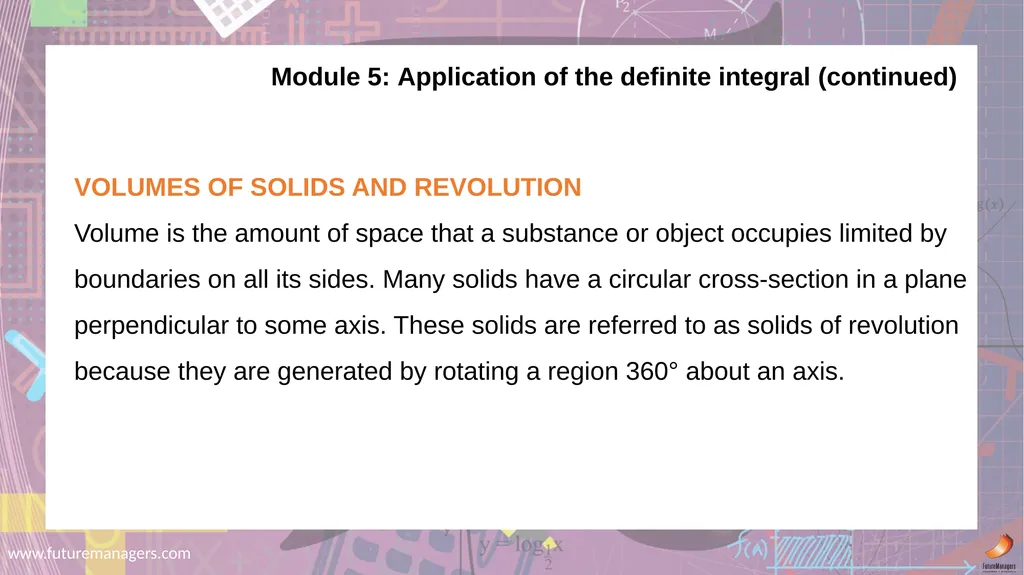 Module 5: Application of the definite integral (continued)

VOLUMES OF SOLIDS AND REVOLUTION

Volume is the amount of space that a substance or object occupies limited by boundaries on all its sides. Many solids have a circular cross-section in a plane perpendicular to some axis. These solids are referred to as solids of revolution because they are generated by rotating a region 360° about an axis.

www.futuremanagers.com

$y = \log_{\frac{1}{2}} x$

FutureManagers